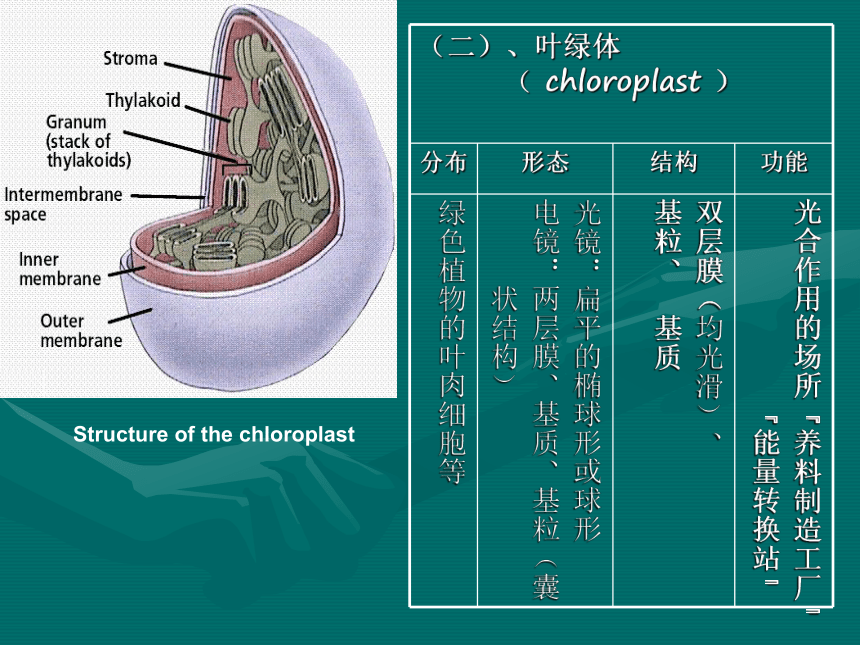 Stroma
Thylakoid
Granum (stack of thylakoids)
Intermembrane space
Inner membrane
Outer membrane

Structure of the chloroplast

（二）、叶绿体
（ chloroplast ）

| 分布 | 形态 | 结构 | 功能 |
|---|---|---|---|
| 绿色植物的叶肉细胞等 | 光镜：扁平的椭球形或球形 电镜：两层膜、基质、基粒（囊状结构） | 双层膜（均光滑）、基粒、基质 | 光合作用的场所『养料制造工厂』『能量转换站』 |